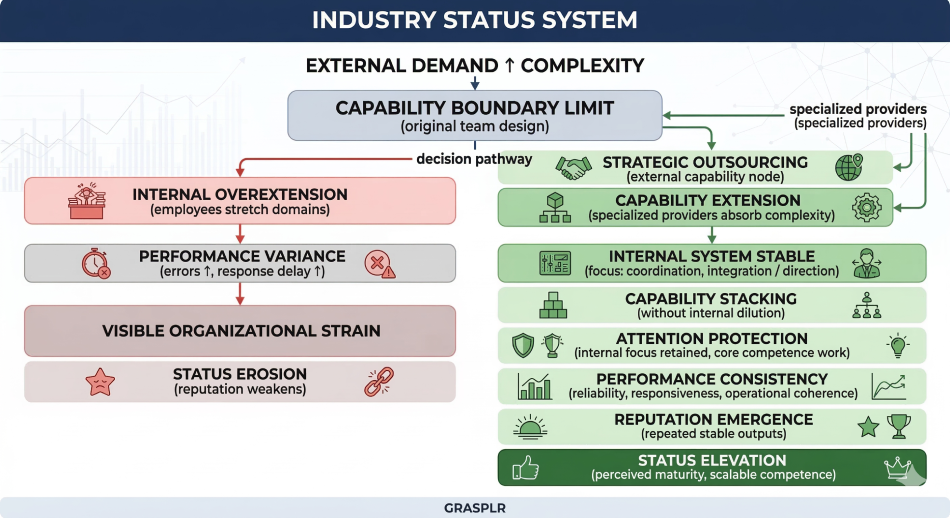 INDUSTRY STATUS SYSTEM

EXTERNAL DEMAND ↑ COMPLEXITY

CAPABILITY BOUNDARY LIMIT
(original team design)

specialized providers
(specialized providers)

decision pathway

INTERNAL OVEREXTENSION
(employees stretch domains)

PERFORMANCE VARIANCE
(errors ↑, response delay ↑)

VISIBLE ORGANIZATIONAL STRAIN

STATUS EROSION
(reputation weakens)

STRATEGIC OUTSOURCING
(external capability node)

CAPABILITY EXTENSION
(specialized providers absorb complexity)

INTERNAL SYSTEM STABLE
(focus: coordination, integration / direction)

CAPABILITY STACKING
(without internal dilution)

ATTENTION PROTECTION
(internal focus retained, core competence work)

PERFORMANCE CONSISTENCY
(reliability, responsiveness, operational coherence)

REPUTATION EMERGENCE
(repeated stable outputs)

STATUS ELEVATION
(perceived maturity, scalable competence)

GRASPLR